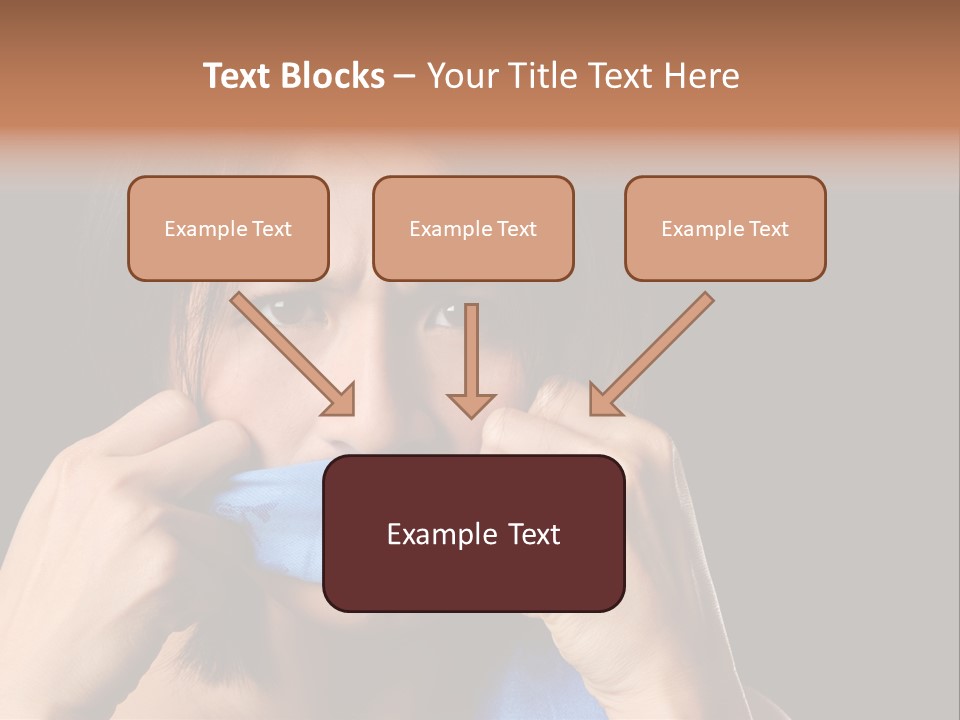 Text Blocks – Your Title Text Here

Example Text

Example Text

Example Text

Example Text